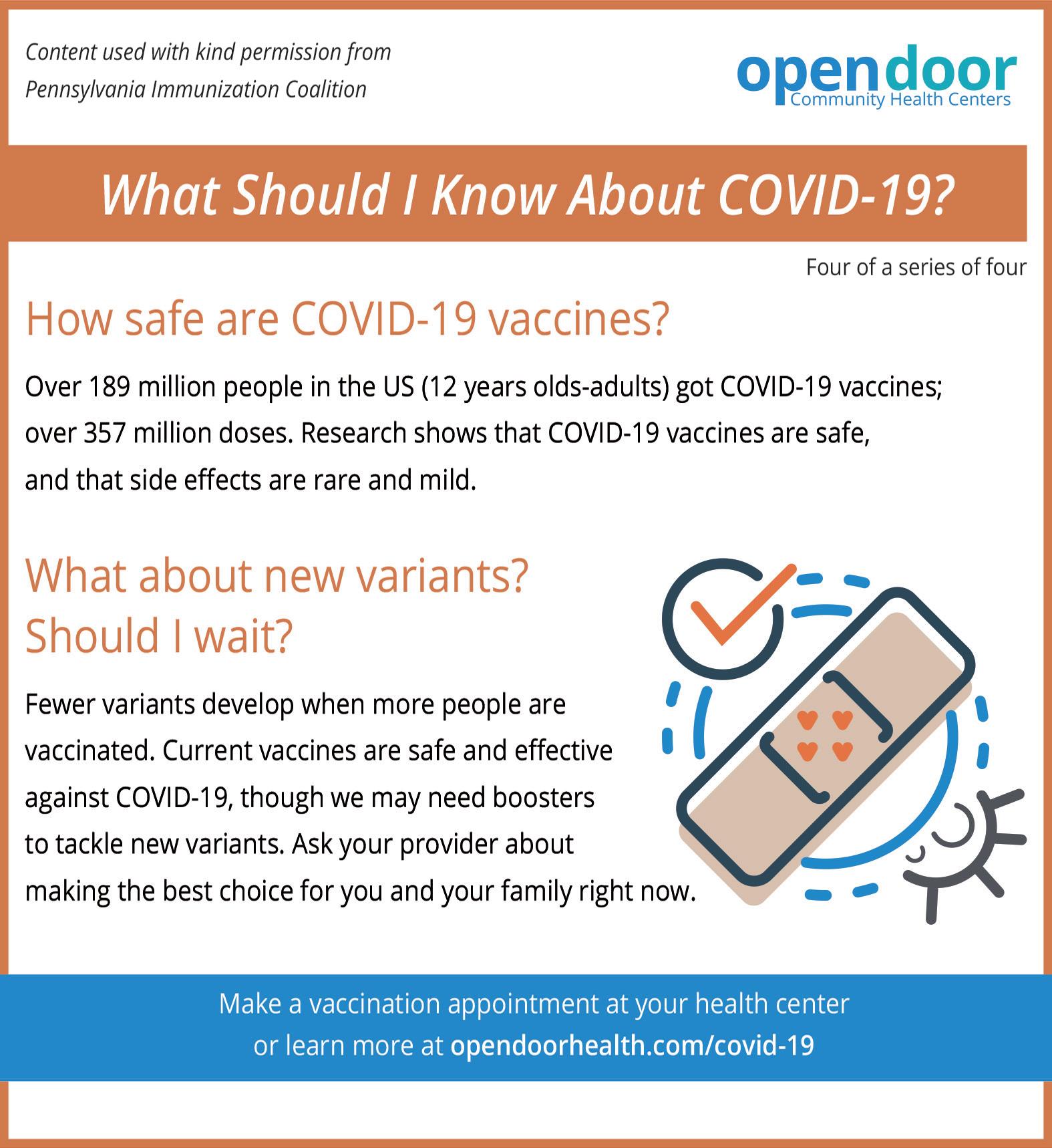 Content used with kind permission from Pennsylvania Immunization Coalition

opendoor
Community Health Centers

What Should I Know About COVID-19?

Four of a series of four

How safe are COVID-19 vaccines?

Over 189 million people in the US (12 years olds-adults) got COVID-19 vaccines; over 357 million doses. Research shows that COVID-19 vaccines are safe, and that side effects are rare and mild.

What about new variants? Should I wait?

Fewer variants develop when more people are vaccinated. Current vaccines are safe and effective against COVID-19, though we may need boosters to tackle new variants. Ask your provider about making the best choice for you and your family right now.

Make a vaccination appointment at your health center or learn more at opendoorhealth.com/covid-19